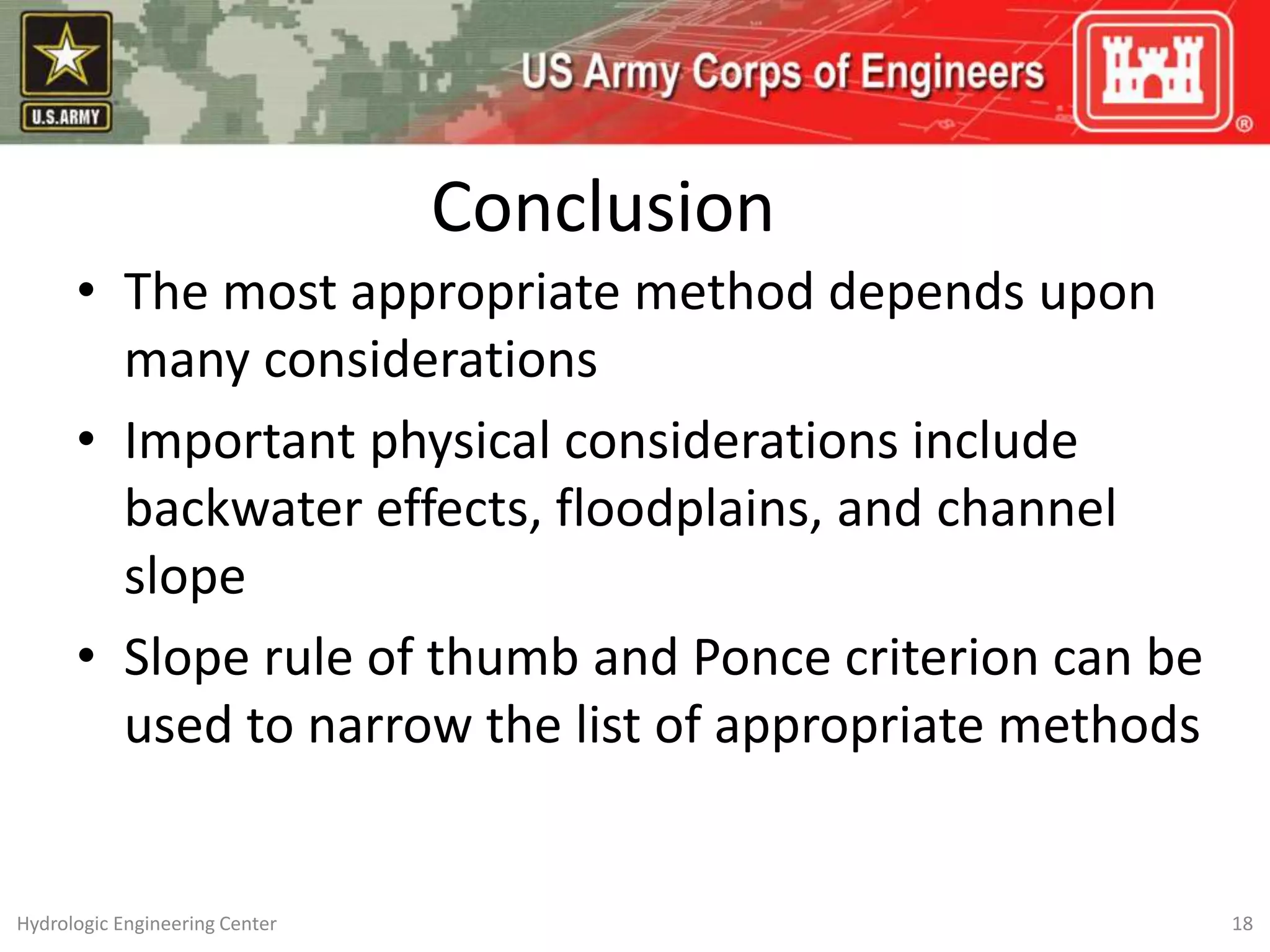 U.S.ARMY

US Army Corps of Engineers

®

Conclusion

• The most appropriate method depends upon many considerations

• Important physical considerations include backwater effects, floodplains, and channel slope

• Slope rule of thumb and Ponce criterion can be used to narrow the list of appropriate methods

Hydrologic Engineering Center

18